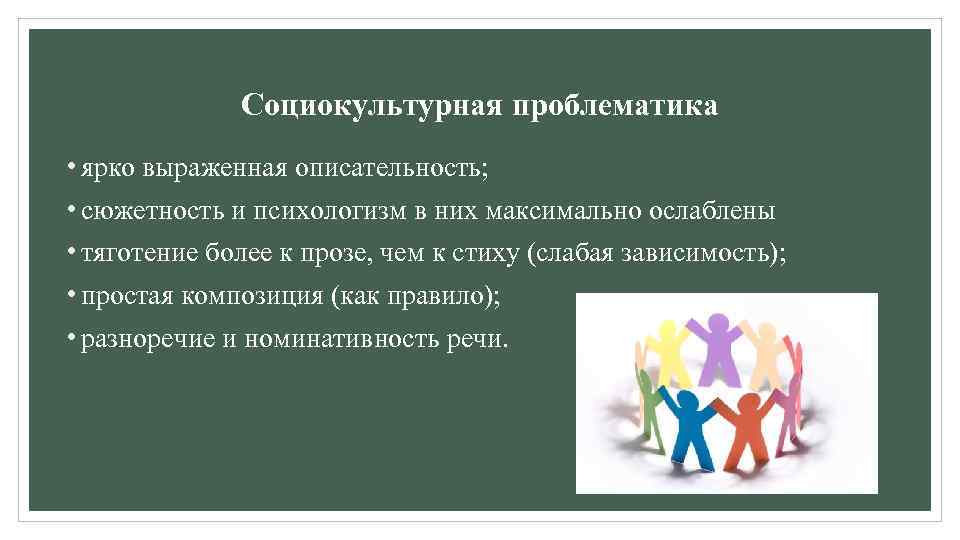 Социокультурная проблематика

• ярко выраженная описательность;
• сюжетность и психологизм в них максимально ослаблены
• тяготение более к прозе, чем к стиху (слабая зависимость);
• простая композиция (как правило);
• разноречие и номинативность речи.